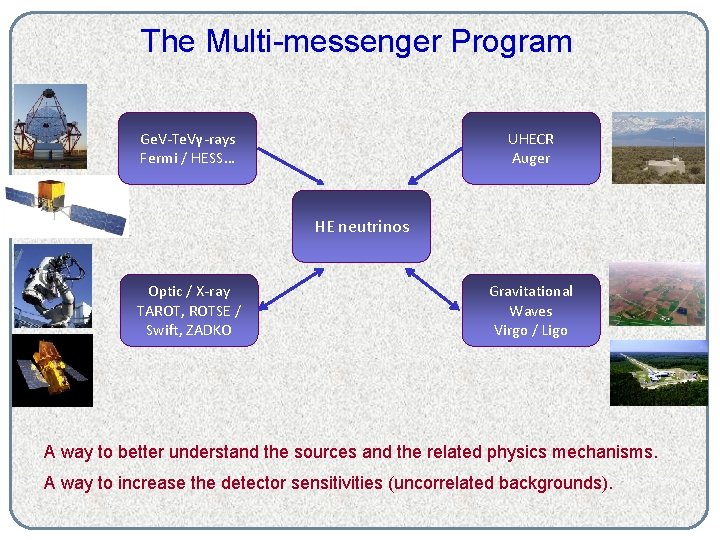 The Multi-messenger Program

GeV-TeVγ-rays
Fermi / HESS…

UHECR
Auger

HE neutrinos

Optic / X-ray
TAROT, ROTSE /
Swift, ZADKO

Gravitational
Waves
Virgo / Ligo

A way to better understand the sources and the related physics mechanisms.

A way to increase the detector sensitivities (uncorrelated backgrounds).